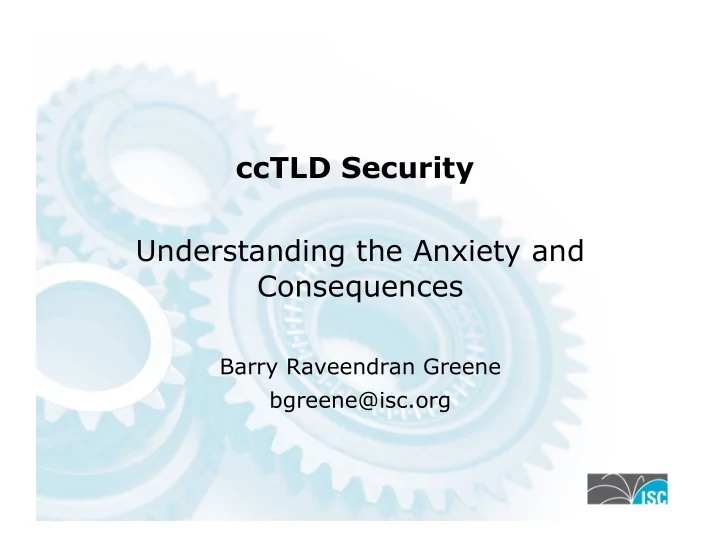 ccTLD Security

Understanding the Anxiety and Consequences

Barry Raveendran Greene
bgreene@isc.org

ISC